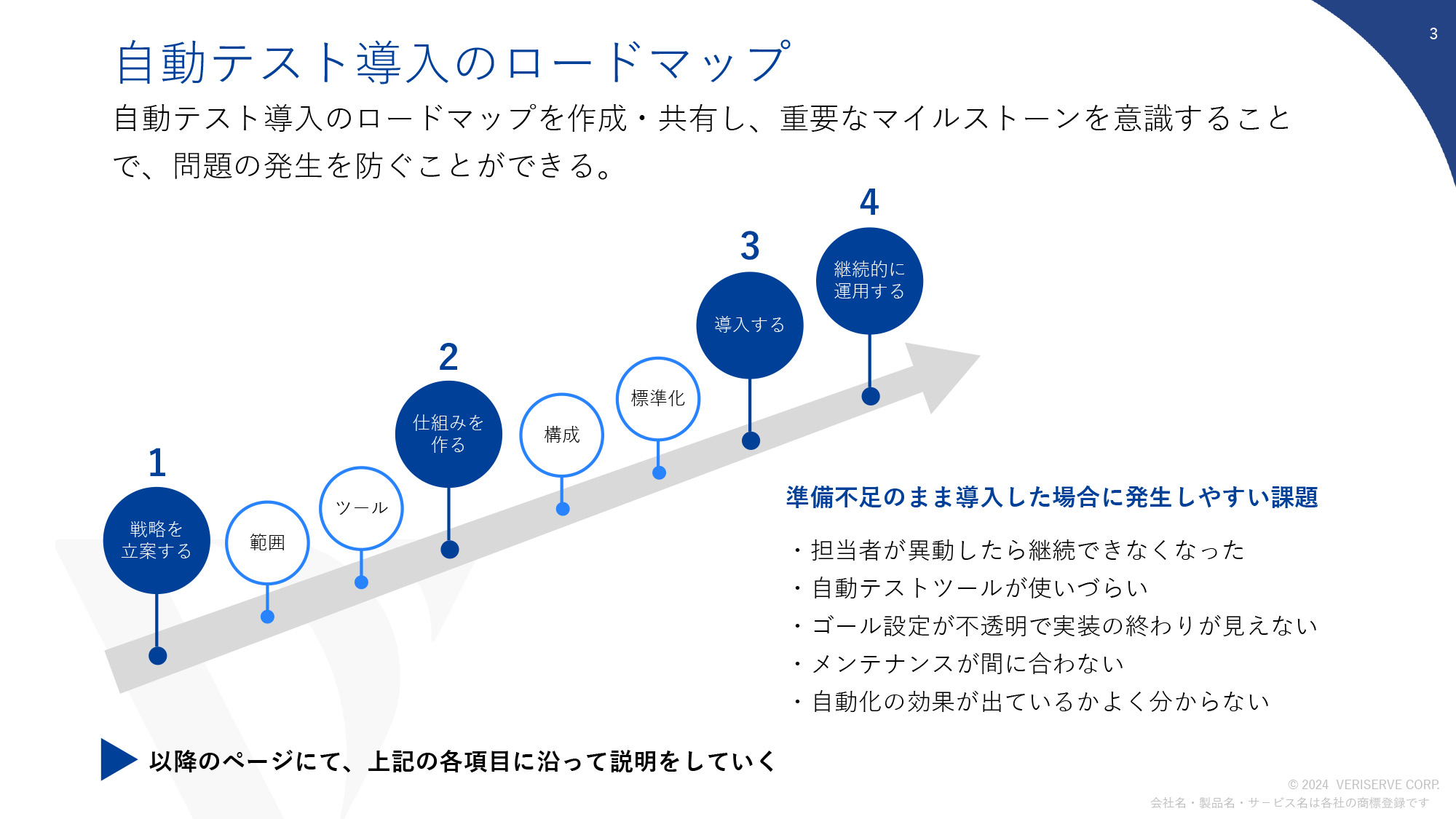 3

自動テスト導入のロードマップ

自動テスト導入のロードマップを作成・共有し、重要なマイルストーンを意識することで、問題の発生を防ぐことができる。

1
戦略を立案する

範囲

ツール

2
仕組みを作る

構成

標準化

3
導入する

4
継続的に運用する

準備不足のまま導入した場合に発生しやすい課題

・担当者が異動したら継続できなくなった
・自動テストツールが使いづらい
・ゴール設定が不透明で実装の終わりが見えない
・メンテナンスが間に合わない
・自動化の効果が出ているかよく分からない

以降のページにて、上記の各項目に沿って説明をしていく

© 2024 VERISERVE CORP.
会社名・製品名・サービス名は各社の商標登録です